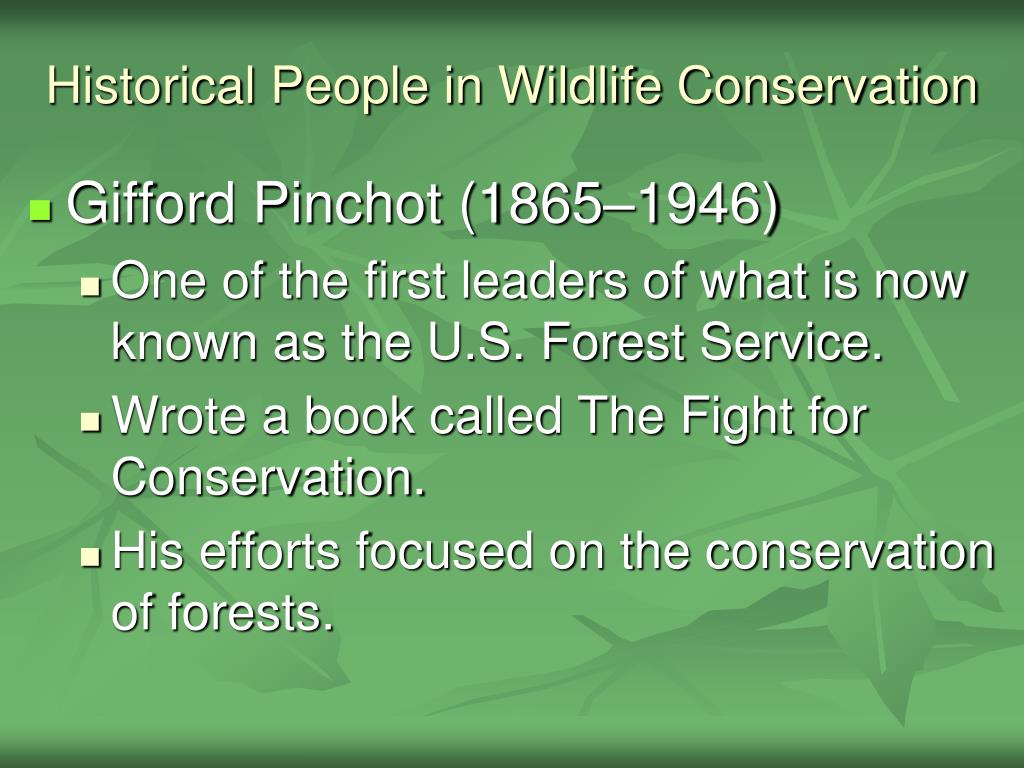 Historical People in Wildlife Conservation

Gifford Pinchot (1865–1946)

One of the first leaders of what is now known as the U.S. Forest Service.

Wrote a book called The Fight for Conservation.

His efforts focused on the conservation of forests.